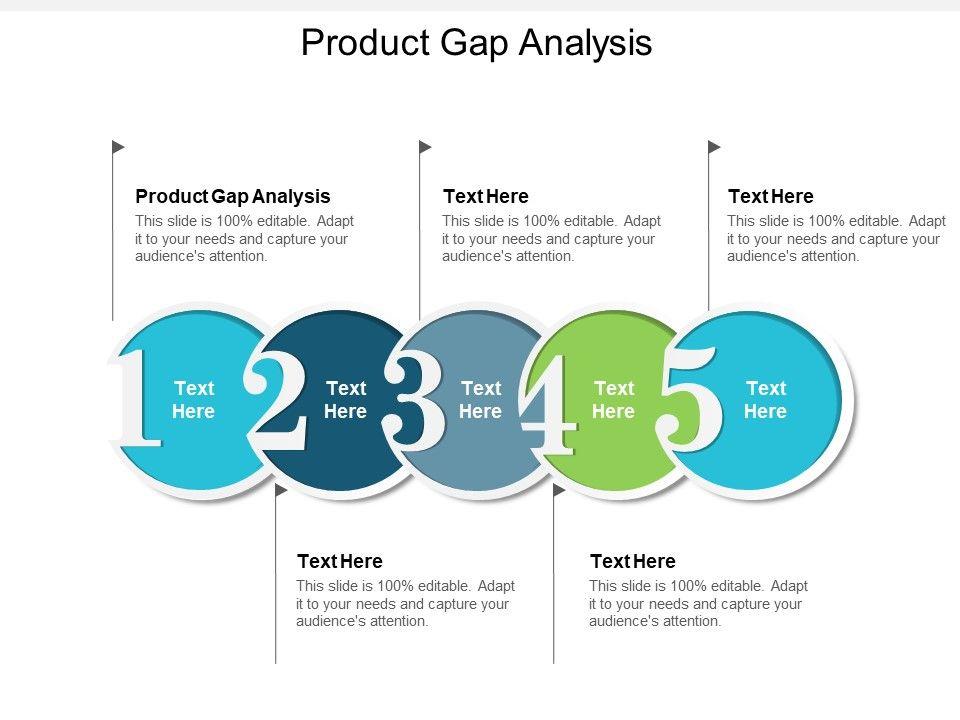 Product Gap Analysis

Product Gap Analysis
This slide is 100% editable. Adapt it to your needs and capture your audience's attention.

Text Here
This slide is 100% editable. Adapt it to your needs and capture your audience's attention.

Text Here
This slide is 100% editable. Adapt it to your needs and capture your audience's attention.

1 Text Here

2 Text Here

3 Text Here

4 Text Here

5 Text Here

Text Here
This slide is 100% editable. Adapt it to your needs and capture your audience's attention.

Text Here
This slide is 100% editable. Adapt it to your needs and capture your audience's attention.